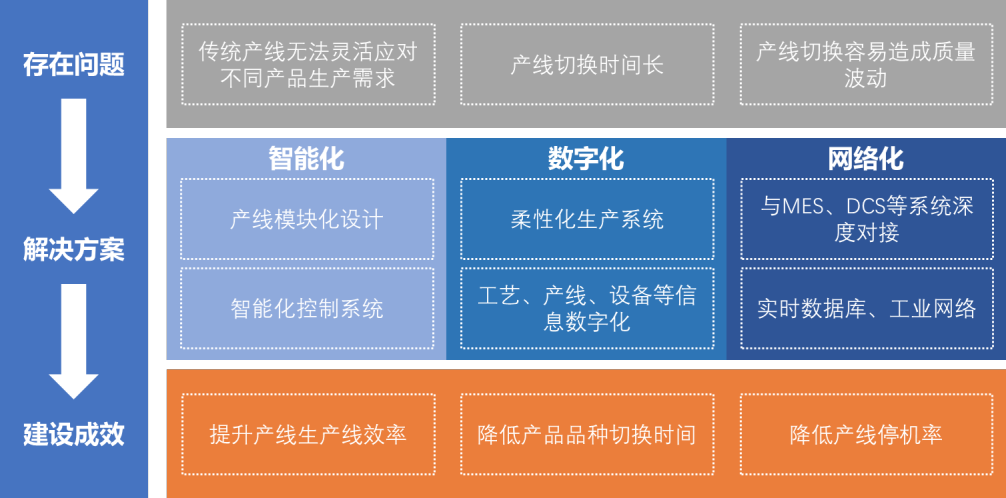 存在问题

传统产线无法灵活应对不同产品生产需求

产线切换时间长

产线切换容易造成质量波动

解决方案

智能化

产线模块化设计

智能化控制系统

数字化

柔性化生产系统

工艺、产线、设备等信息数字化

网络化

与MES、DCS等系统深度对接

实时数据库、工业网络

建设成效

提升产线生产线效率

降低产品品种切换时间

降低产线停机率